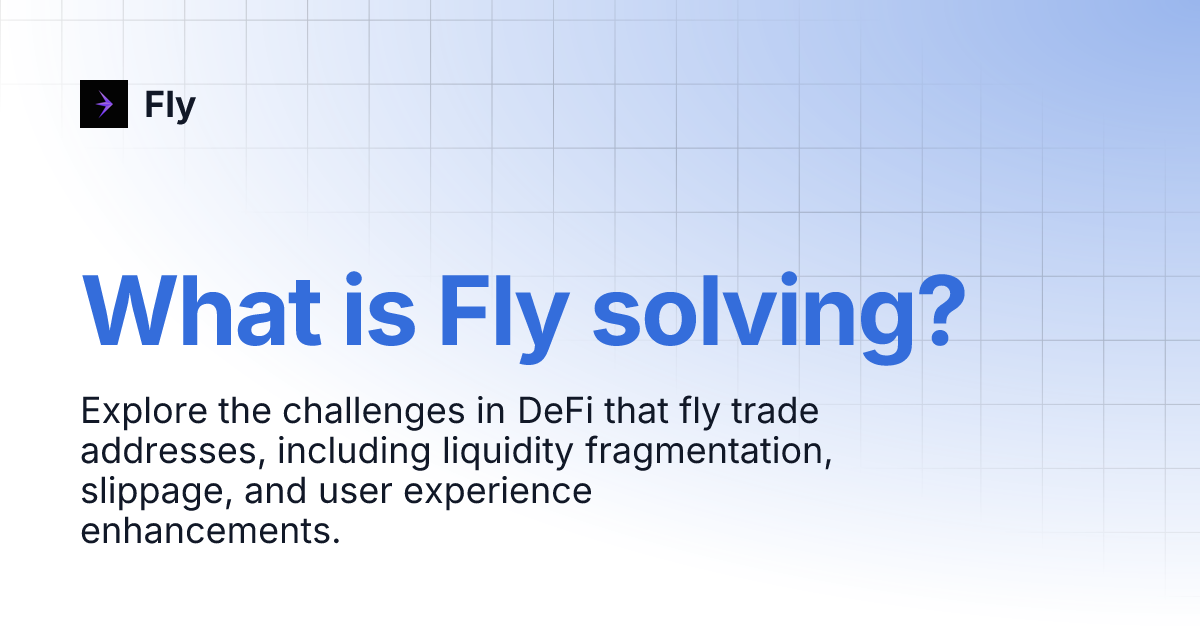 Fly

What is Fly solving?

Explore the challenges in DeFi that fly trade addresses, including liquidity fragmentation, slippage, and user experience enhancements.